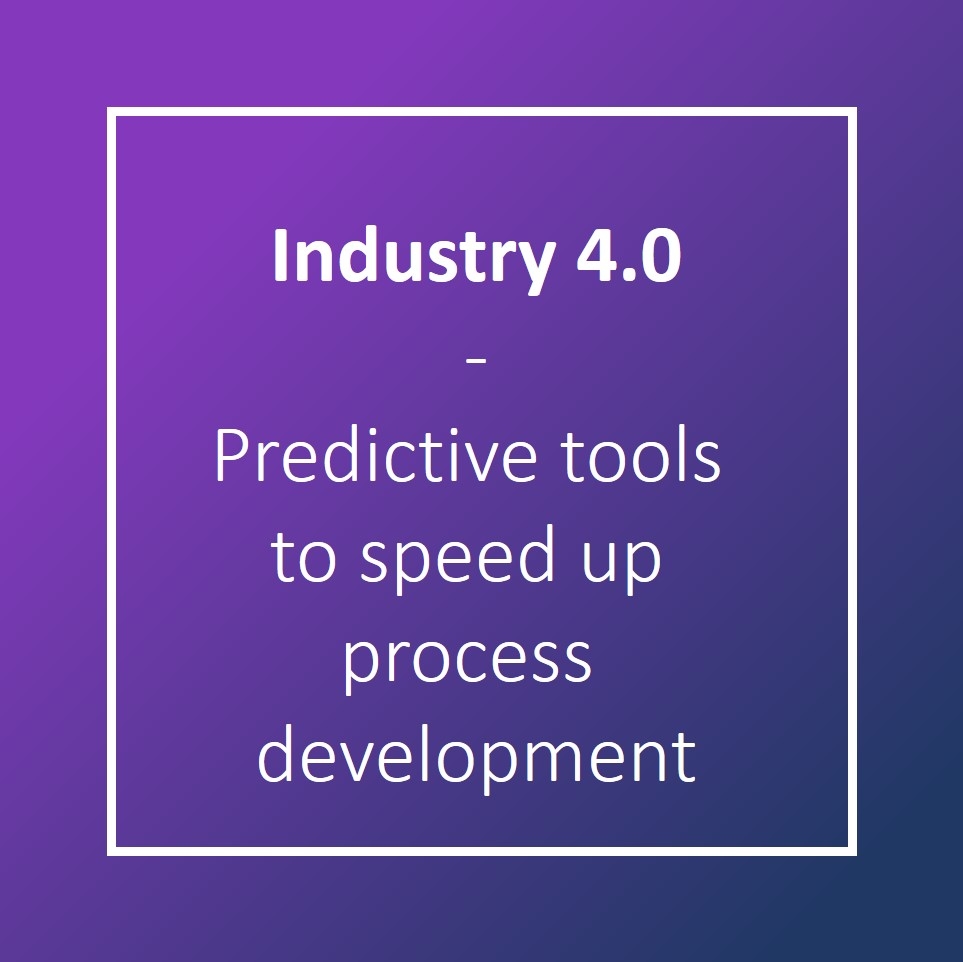 Industry 4.0
-
Predictive tools to speed up process development